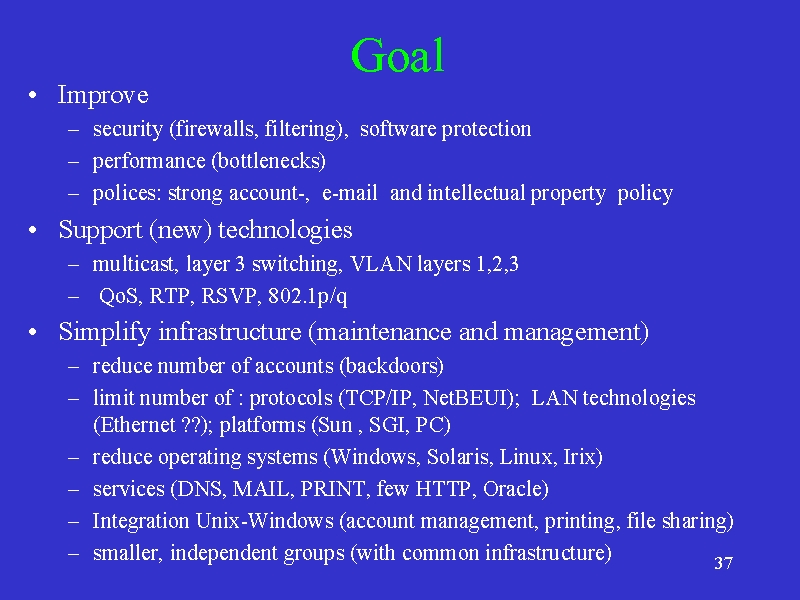 Goal

• Improve
– security (firewalls, filtering), software protection
– performance (bottlenecks)
– polices: strong account-, e-mail and intellectual property policy

• Support (new) technologies
– multicast, layer 3 switching, VLAN layers 1,2,3
– QoS, RTP, RSVP, 802.1p/q

• Simplify infrastructure (maintenance and management)
– reduce number of accounts (backdoors)
– limit number of : protocols (TCP/IP, NetBEUI); LAN technologies (Ethernet ??); platforms (Sun , SGI, PC)
– reduce operating systems (Windows, Solaris, Linux, Irix)
– services (DNS, MAIL, PRINT, few HTTP, Oracle)
– Integration Unix-Windows (account management, printing, file sharing)
– smaller, independent groups (with common infrastructure)

37